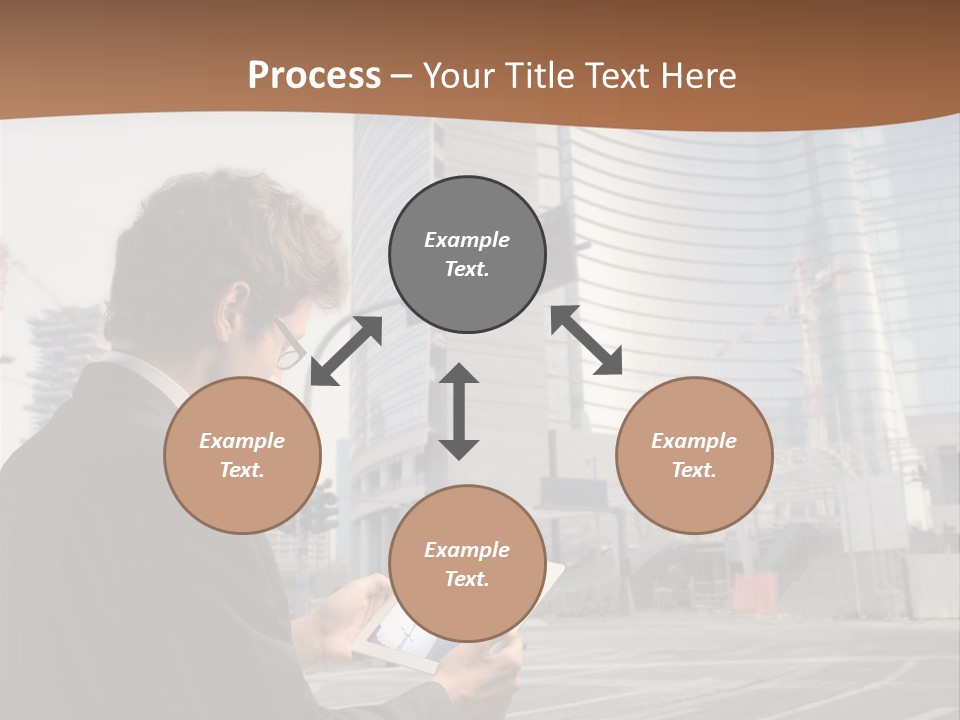 Process – Your Title Text Here

Example Text.

Example Text.

Example Text.

Example Text.